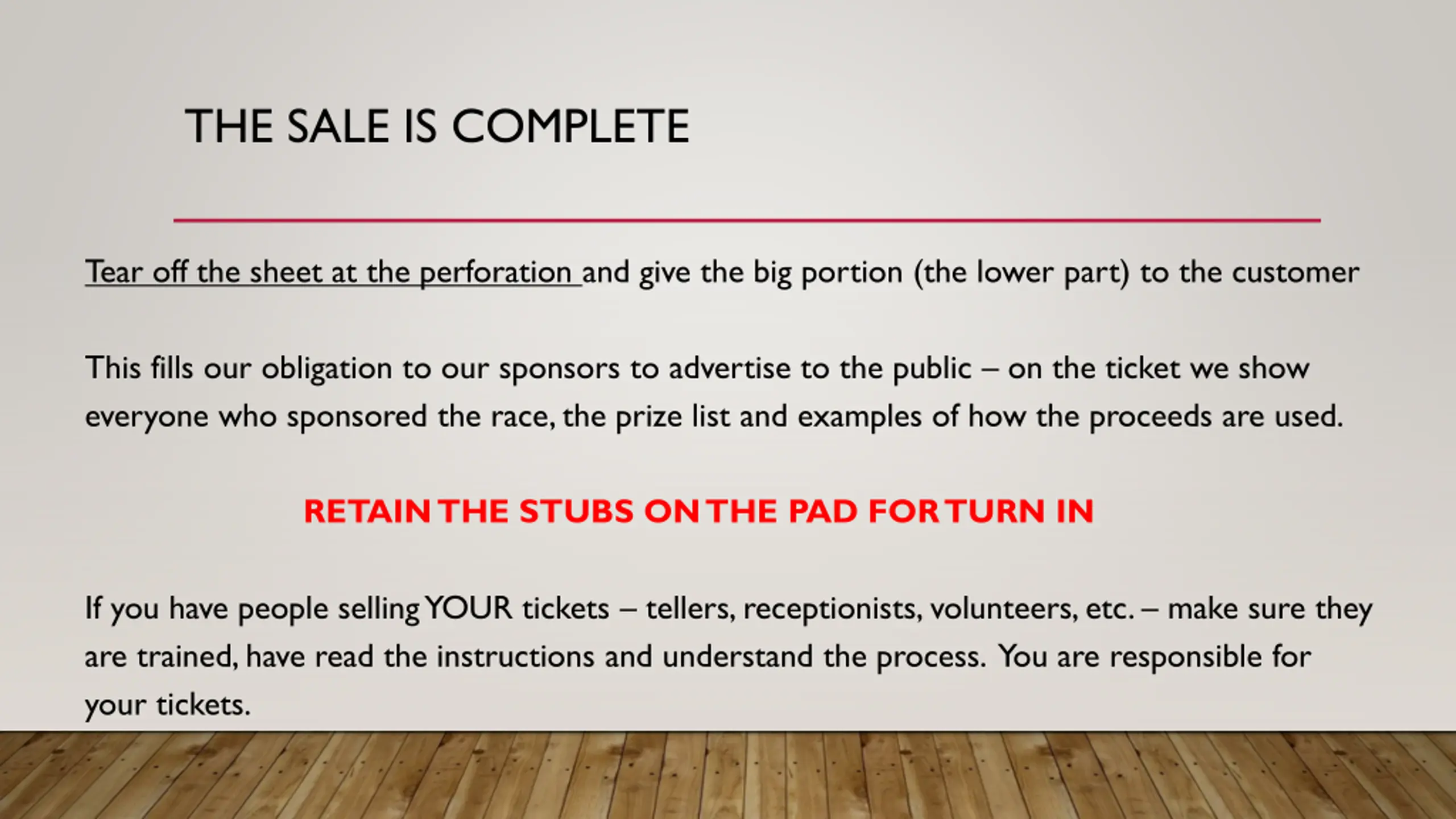 THE SALE IS COMPLETE

Tear off the sheet at the perforation and give the big portion (the lower part) to the customer

This fills our obligation to our sponsors to advertise to the public – on the ticket we show everyone who sponsored the race, the prize list and examples of how the proceeds are used.

RETAIN THE STUBS ON THE PAD FOR TURN IN

If you have people selling YOUR tickets – tellers, receptionists, volunteers, etc. – make sure they are trained, have read the instructions and understand the process. You are responsible for your tickets.